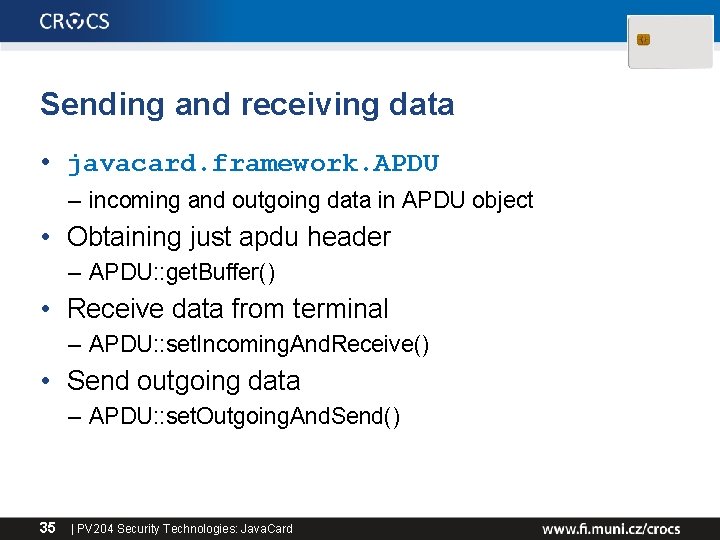 CROCS

Sending and receiving data

• javacard.framework.APDU
– incoming and outgoing data in APDU object
• Obtaining just apdu header
– APDU::getBuffer()
• Receive data from terminal
– APDU::setIncomingAndReceive()
• Send outgoing data
– APDU::setOutgoingAndSend()

35 | PV204 Security Technologies: JavaCard www.fi.muni.cz/crocs